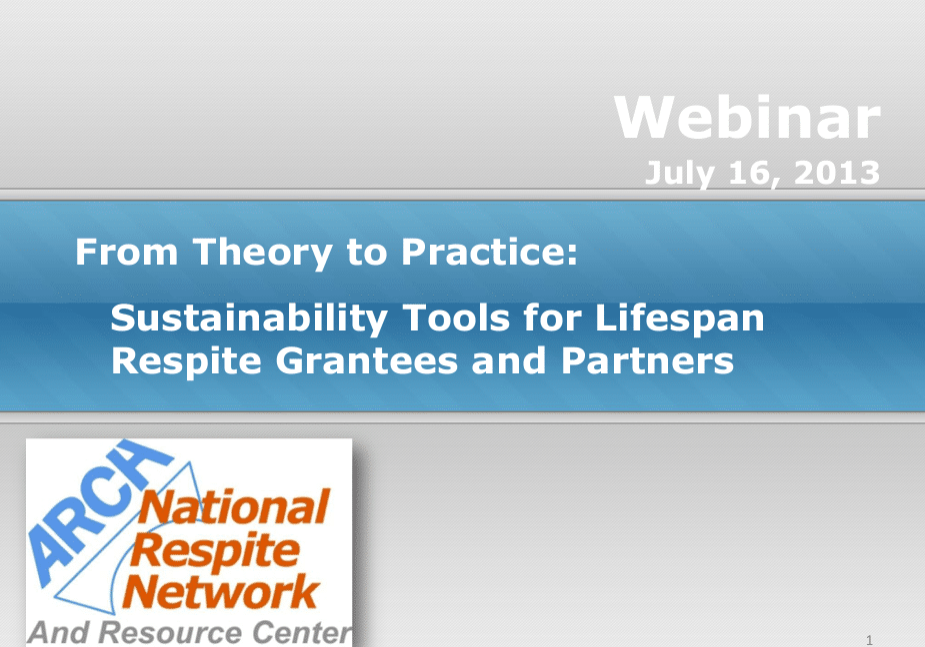 Webinar
July 16, 2013

From Theory to Practice:

Sustainability Tools for Lifespan Respite Grantees and Partners

ARCH
National Respite Network
And Resource Center

1